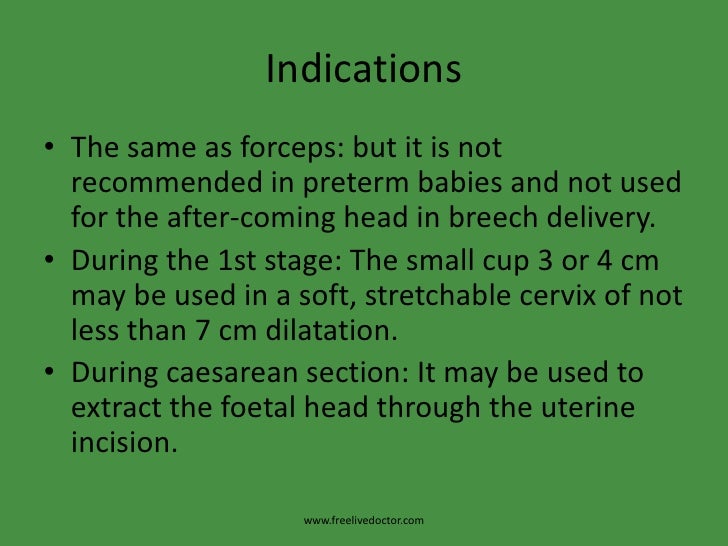 Indications

• The same as forceps: but it is not recommended in preterm babies and not used for the after-coming head in breech delivery.
• During the 1st stage: The small cup 3 or 4 cm may be used in a soft, stretchable cervix of not less than 7 cm dilatation.
• During caesarean section: It may be used to extract the foetal head through the uterine incision.

www.freelivedoctor.com